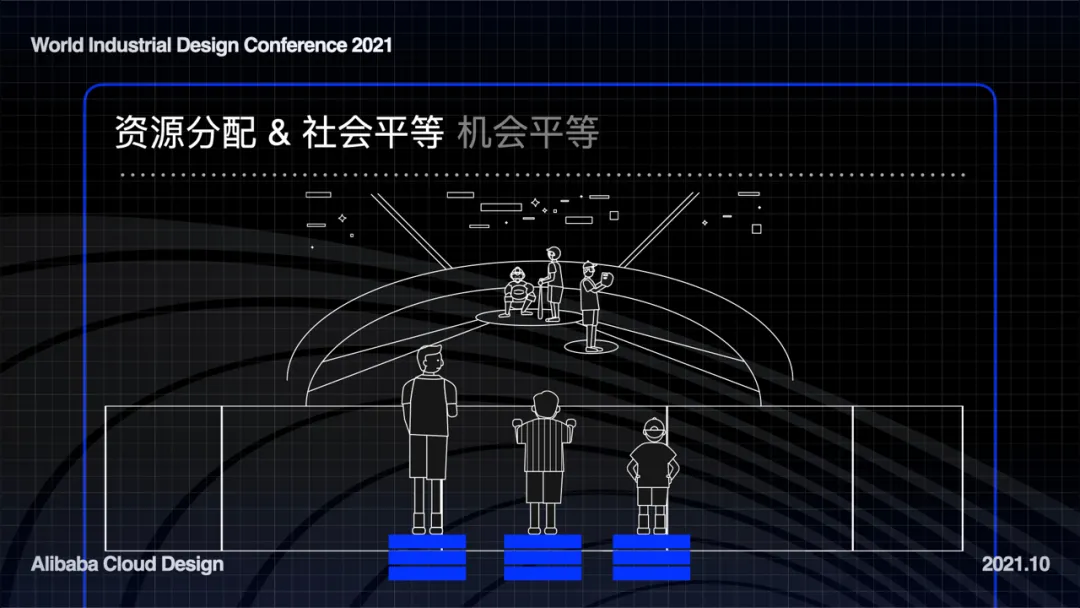 World Industrial Design Conference 2021

资源分配 & 社会平等 机会平等

Alibaba Cloud Design

2021.10